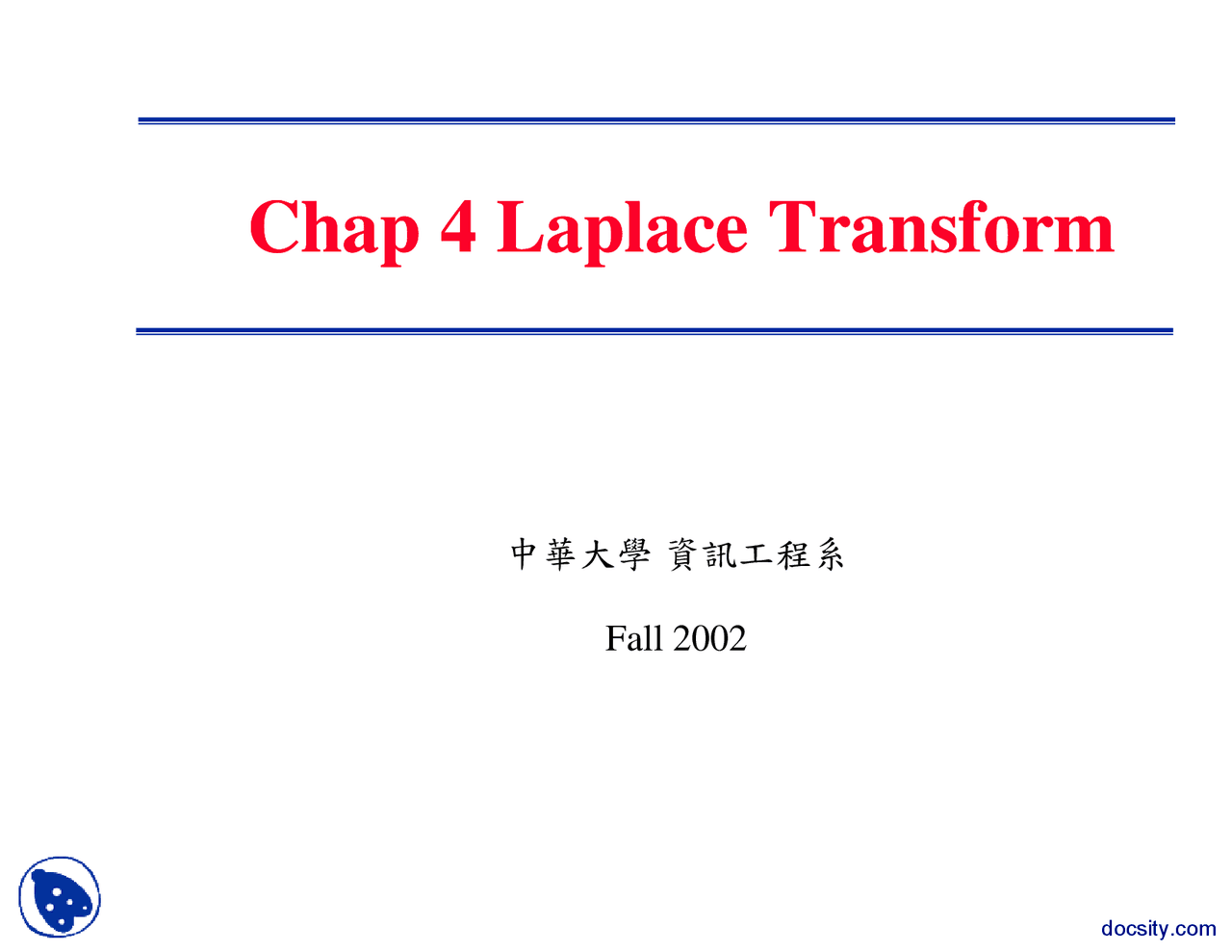 Chap 4 Laplace Transform

中華大學 資訊工程系

Fall 2002

docsity.com